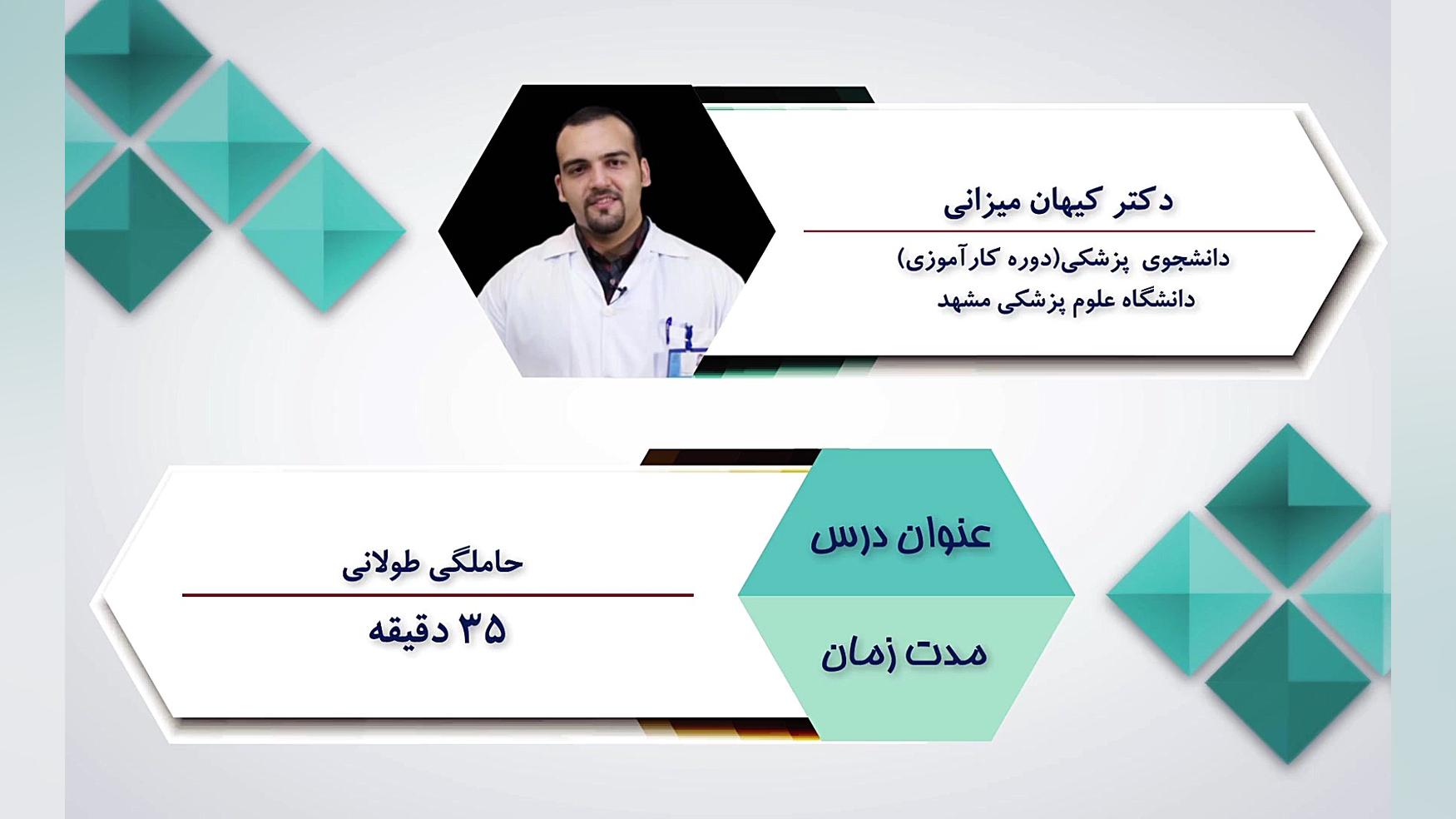 دکتر کیهان میزانی

دانشجوی پزشکی(دوره کارآموزی)
دانشگاه علوم پزشکی مشهد

عنوان درس

حاملگی طولانی

مدت زمان

۳۵ دقیقه